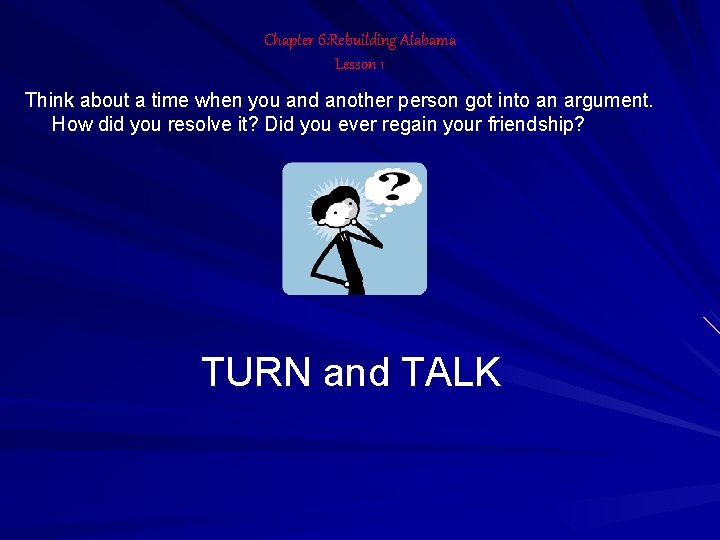 Chapter 6:Rebuilding Alabama
Lesson 1

Think about a time when you and another person got into an argument. How did you resolve it? Did you ever regain your friendship?

?

TURN and TALK